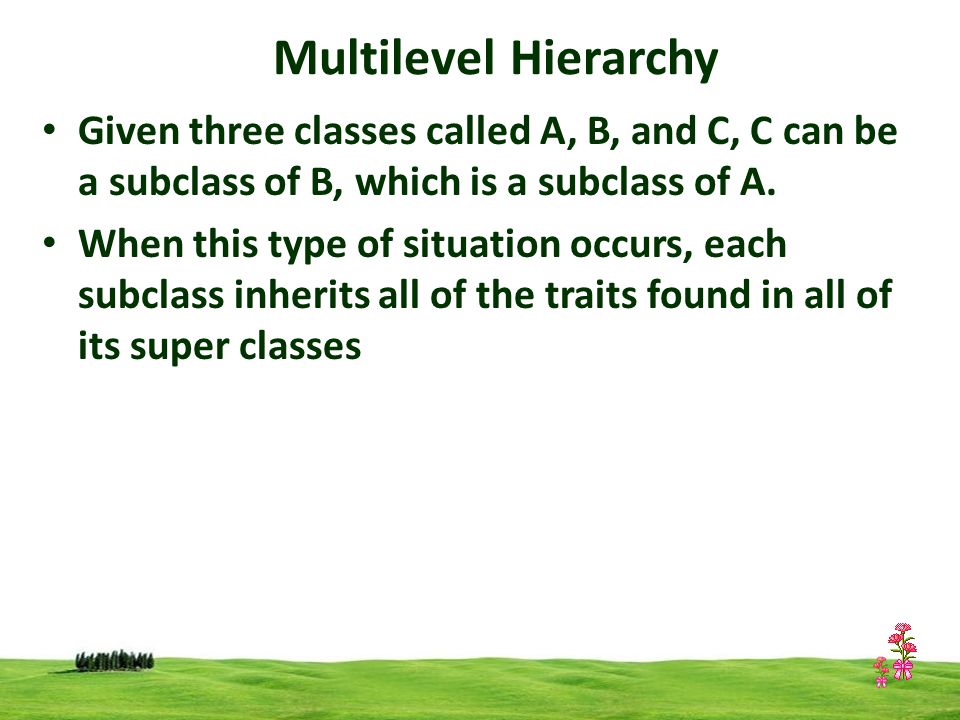 Multilevel Hierarchy

• Given three classes called A, B, and C, C can be a subclass of B, which is a subclass of A.

• When this type of situation occurs, each subclass inherits all of the traits found in all of its super classes